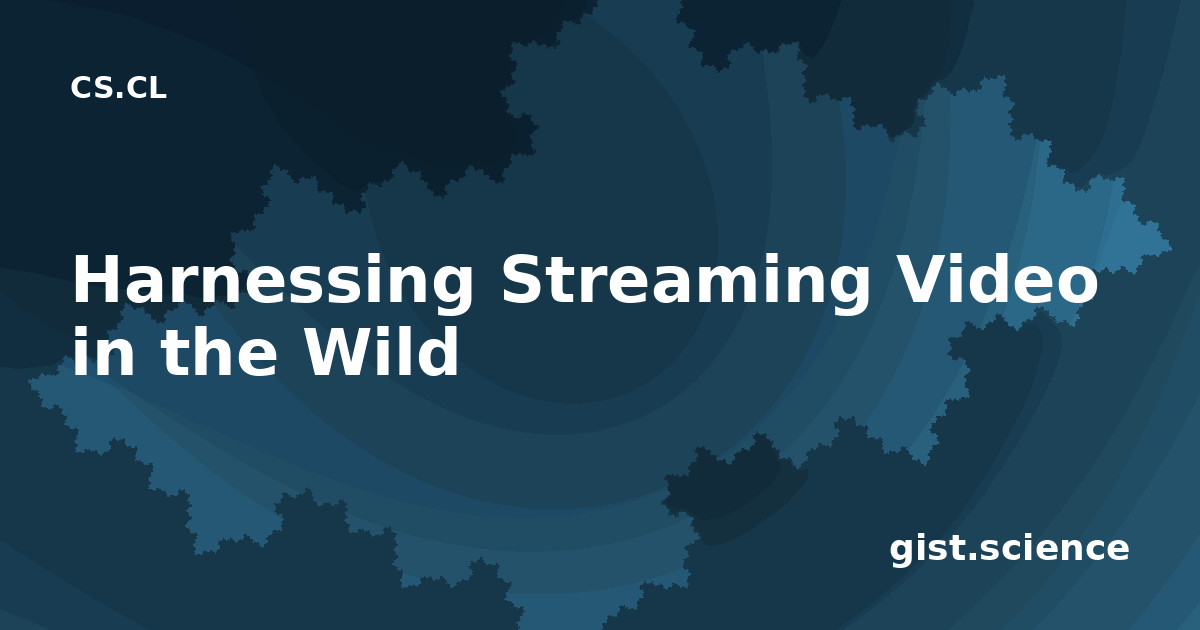 CS.CL

Harnessing Streaming Video in the Wild

gist.science